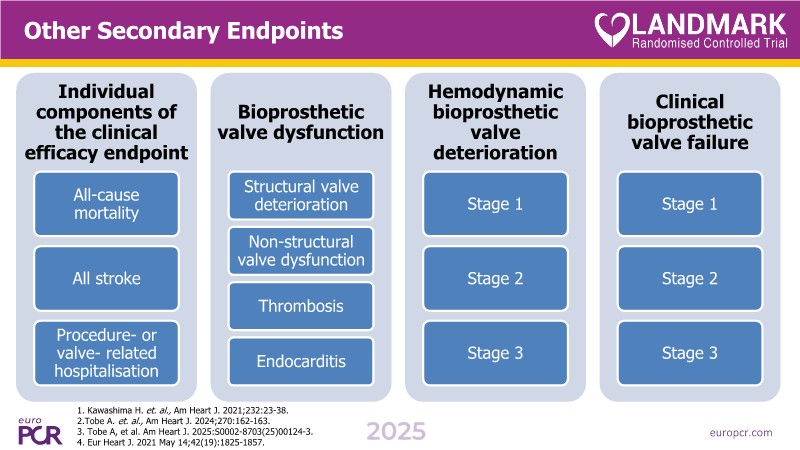 Other Secondary Endpoints

LANDMARK
Randomised Controlled Trial

Individual components of the clinical efficacy endpoint

All-cause mortality

All stroke

Procedure- or valve- related hospitalisation

Bioprosthetic valve dysfunction

Structural valve deterioration

Non-structural valve dysfunction

Thrombosis

Endocarditis

Hemodynamic bioprosthetic valve deterioration

Stage 1

Stage 2

Stage 3

Clinical bioprosthetic valve failure

Stage 1

Stage 2

Stage 3

euro PCR

1. Kawashima H. et. al., Am Heart J. 2021;232:23-38.
2.Tobe A. et. al., Am Heart J. 2024;270:162-163.
3. Tobe A, et al. Am Heart J. 2025:S0002-8703(25)00124-3.
4. Eur Heart J. 2021 May 14;42(19):1825-1857.

2025

europcr.com